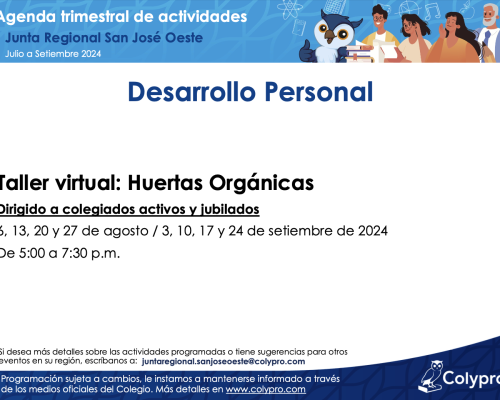 Agenda trimestral de actividades
Junta Regional San José Oeste
Julio a Setiembre 2024

Desarrollo Personal

Taller virtual: Huertas Orgánicas

Dirigido a colegiados activos y jubilados

6, 13, 20 y 27 de agosto / 3, 10, 17 y 24 de setiembre de 2024

De 5:00 a 7:30 p.m.

Si desea más detalles sobre las actividades programadas o tiene sugerencias para otros eventos en su región, escríbanos a: juntaregional.sanjoseoeste@colypro.com

Programación sujeta a cambios, le instamos a mantenerse informado a través de los medios oficiales del Colegio. Más detalles en www.colypro.com

Colypro